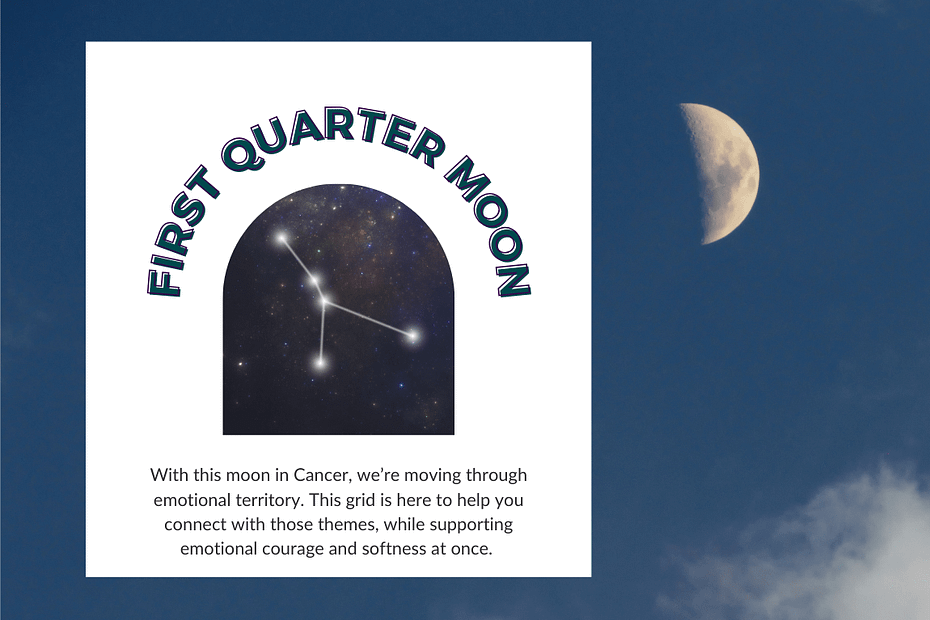 FIRST QUARTER MOON

With this moon in Cancer, we're moving through emotional territory. This grid is here to help you connect with those themes, while supporting emotional courage and softness at once.